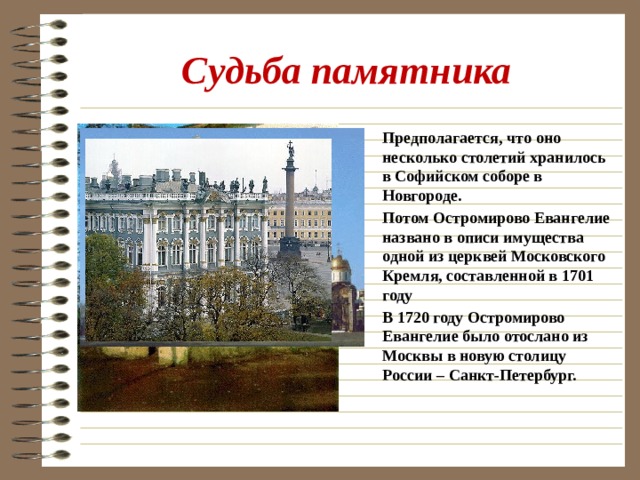 Судьба памятника

Предполагается, что оно несколько столетий хранилось в Софийском соборе в Новгороде.

Потом Остромирово Евангелие названо в описи имущества одной из церквей Московского Кремля, составленной в 1701 году

В 1720 году Остромирово Евангелие было отослано из Москвы в новую столицу России – Санкт-Петербург.